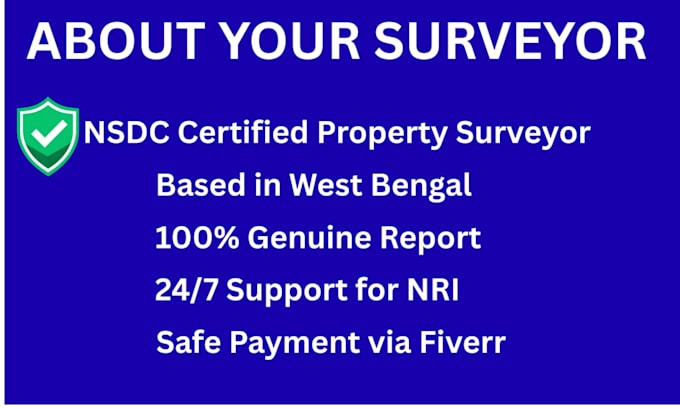 ABOUT YOUR SURVEYOR

NSDC Certified Property Surveyor

Based in West Bengal

100% Genuine Report

24/7 Support for NRI

Safe Payment via Fiverr